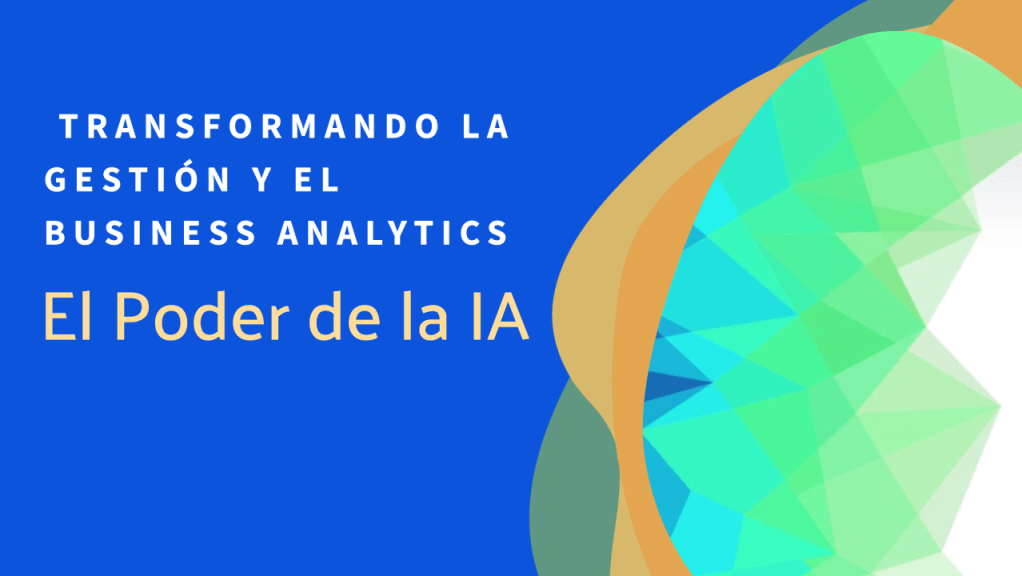 TRANSFORMANDO LA GESTIÓN Y EL BUSINESS ANALYTICS

El Poder de la IA